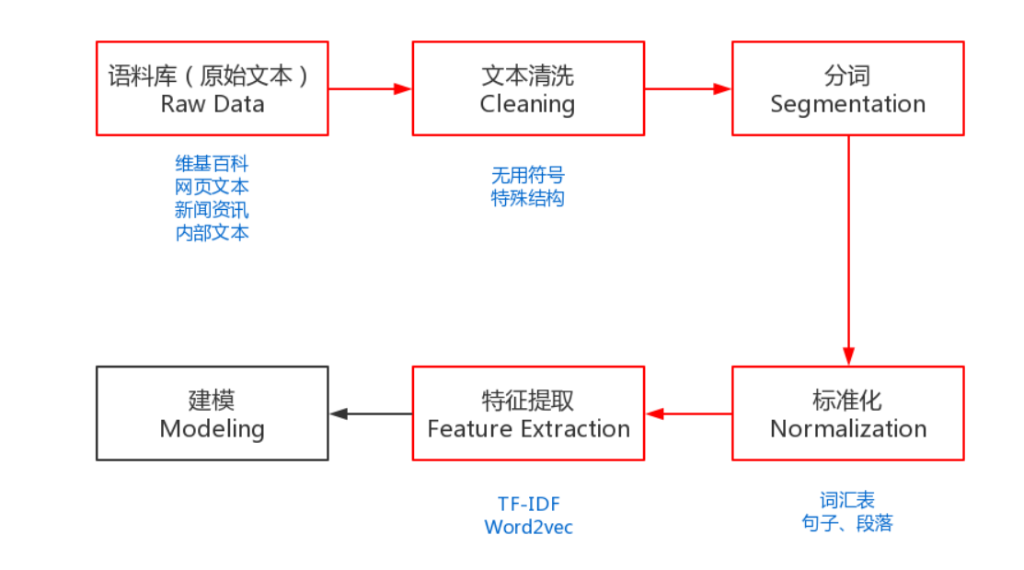 语料库（原始文本）
Raw Data

维基百科
网页文本
新闻资讯
内部文本

文本清洗
Cleaning

无用符号
特殊结构

分词
Segmentation

标准化
Normalization

词汇表
句子、段落

特征提取
Feature Extraction

TF-IDF
Word2vec

建模
Modeling